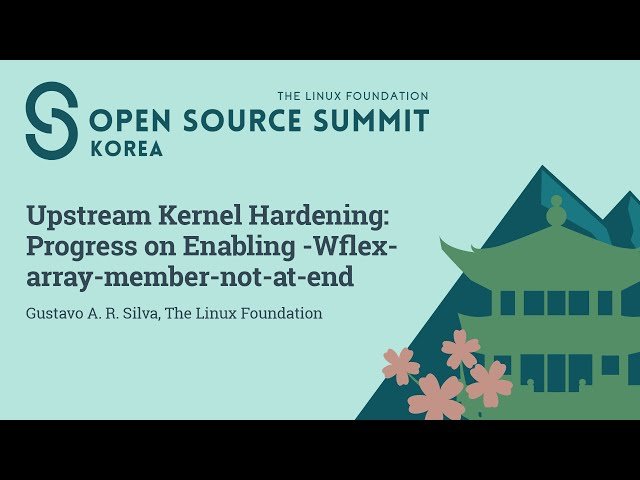 THE LINUX FOUNDATION
OPEN SOURCE SUMMIT
KOREA

Upstream Kernel Hardening: Progress on Enabling -Wflex-array-member-not-at-end

Gustavo A. R. Silva, The Linux Foundation